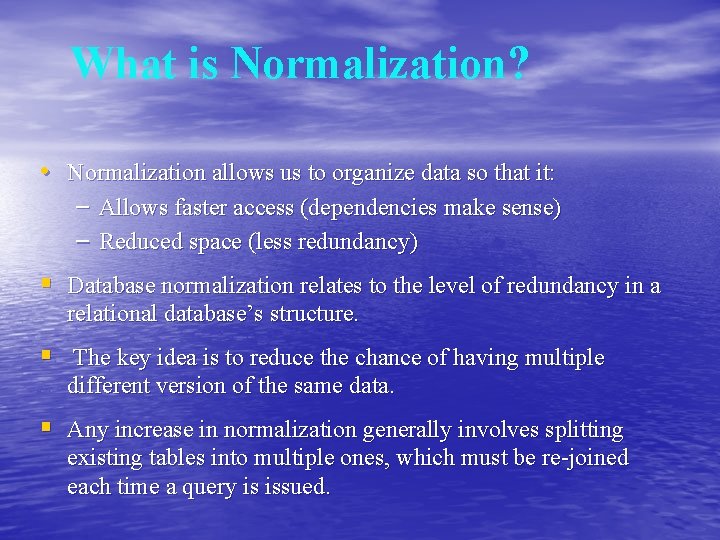 What is Normalization?

• Normalization allows us to organize data so that it:
  – Allows faster access (dependencies make sense)
  – Reduced space (less redundancy)

▪ Database normalization relates to the level of redundancy in a relational database's structure.

▪ The key idea is to reduce the chance of having multiple different version of the same data.

▪ Any increase in normalization generally involves splitting existing tables into multiple ones, which must be re-joined each time a query is issued.